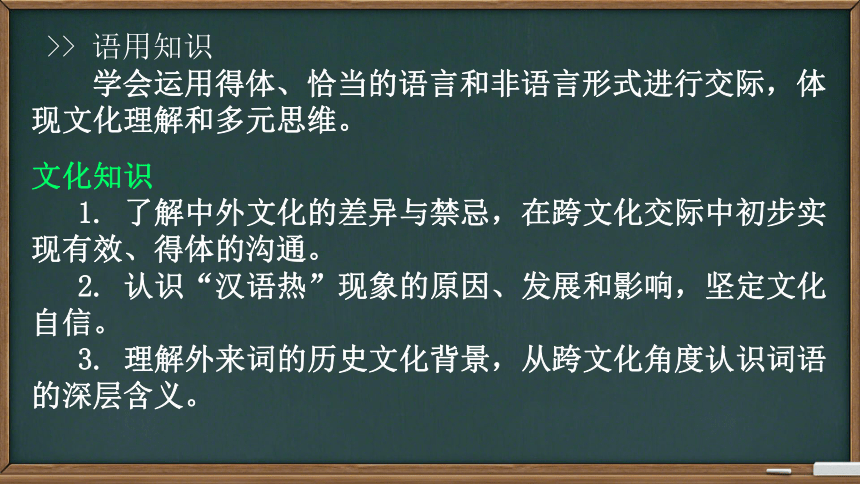 >> 语用知识

学会运用得体、恰当的语言和非语言形式进行交际，体现文化理解和多元思维。

文化知识

1. 了解中外文化的差异与禁忌，在跨文化交际中初步实现有效、得体的沟通。

2. 认识“汉语热”现象的原因、发展和影响，坚定文化自信。

3. 理解外来词的历史文化背景，从跨文化角度认识词语的深层含义。